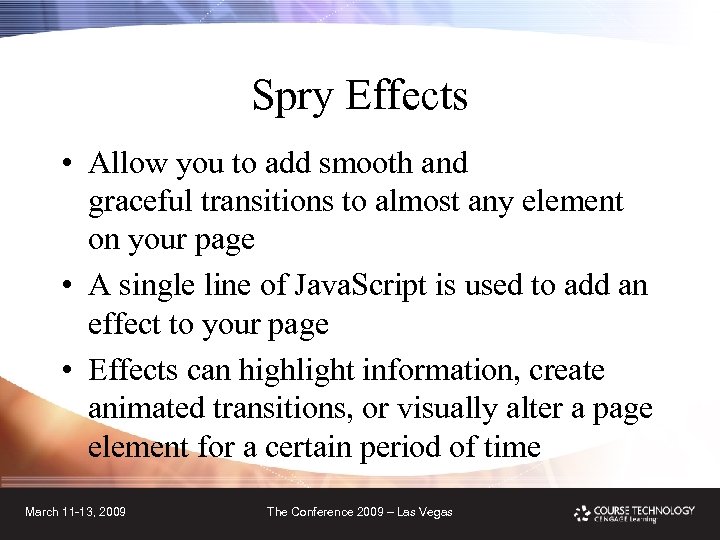 Spry Effects

• Allow you to add smooth and graceful transitions to almost any element on your page

• A single line of JavaScript is used to add an effect to your page

• Effects can highlight information, create animated transitions, or visually alter a page element for a certain period of time

March 11-13, 2009

The Conference 2009 – Las Vegas

COURSE TECHNOLOGY
CENGAGE Learning